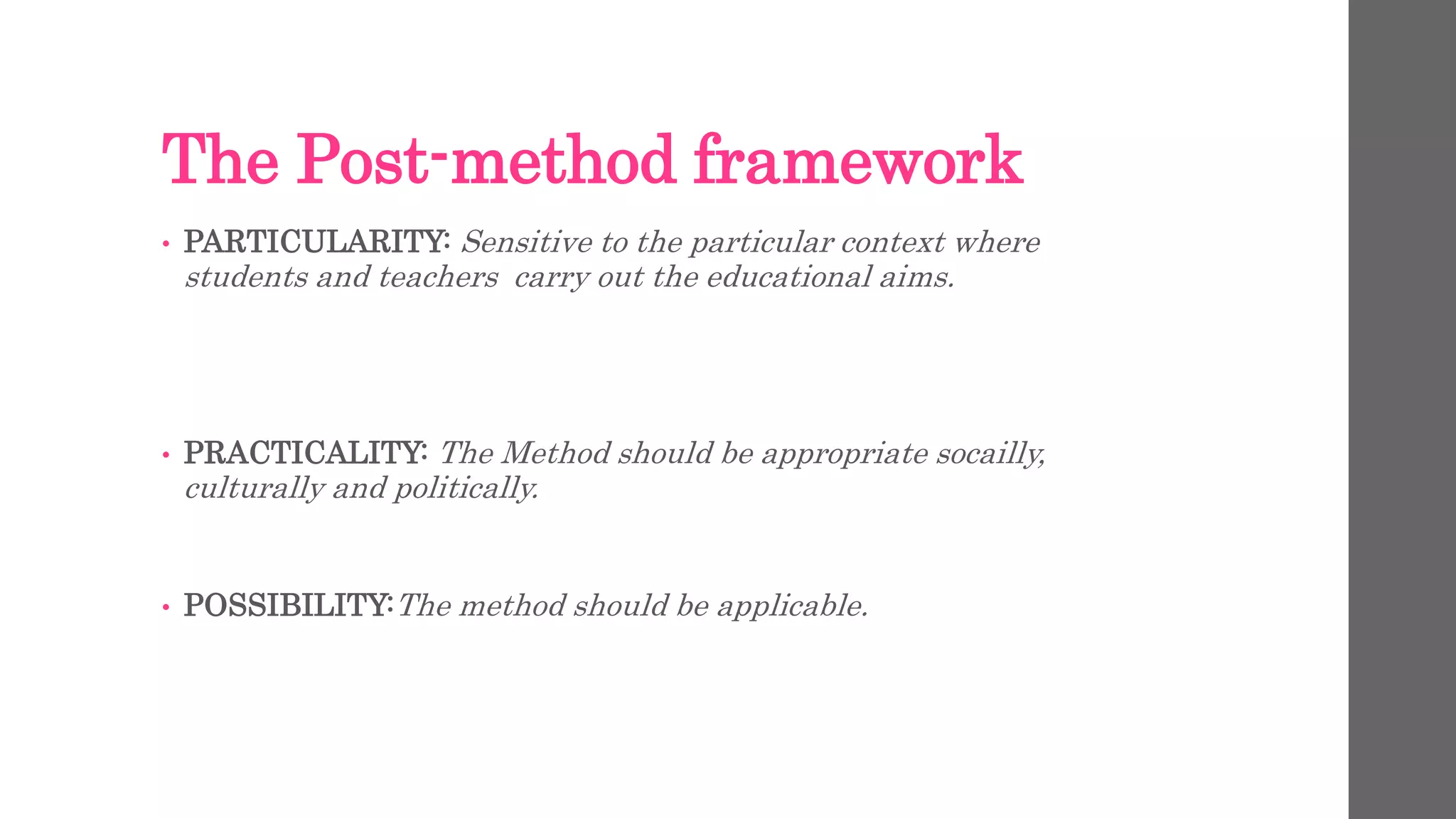 The Post-method framework

• PARTICULARITY: Sensitive to the particular context where students and teachers carry out the educational aims.

• PRACTICALITY: The Method should be appropriate socailly, culturally and politically.

• POSSIBILITY: The method should be applicable.